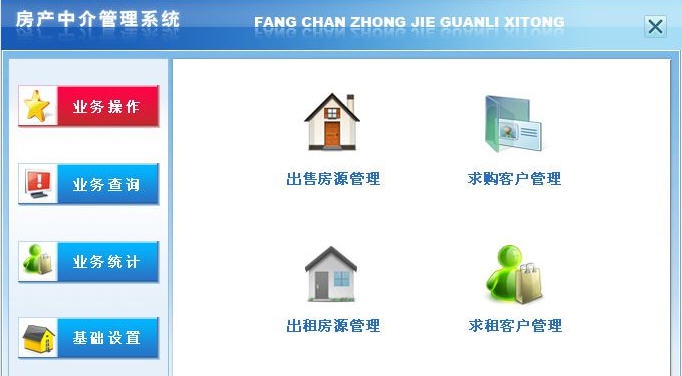 房产中介管理系统

FANG CHAN ZHONG JIE GUANLI XITONG

业务操作

业务查询

业务统计

基础设置

出售房源管理

求购客户管理

出租房源管理

求租客户管理